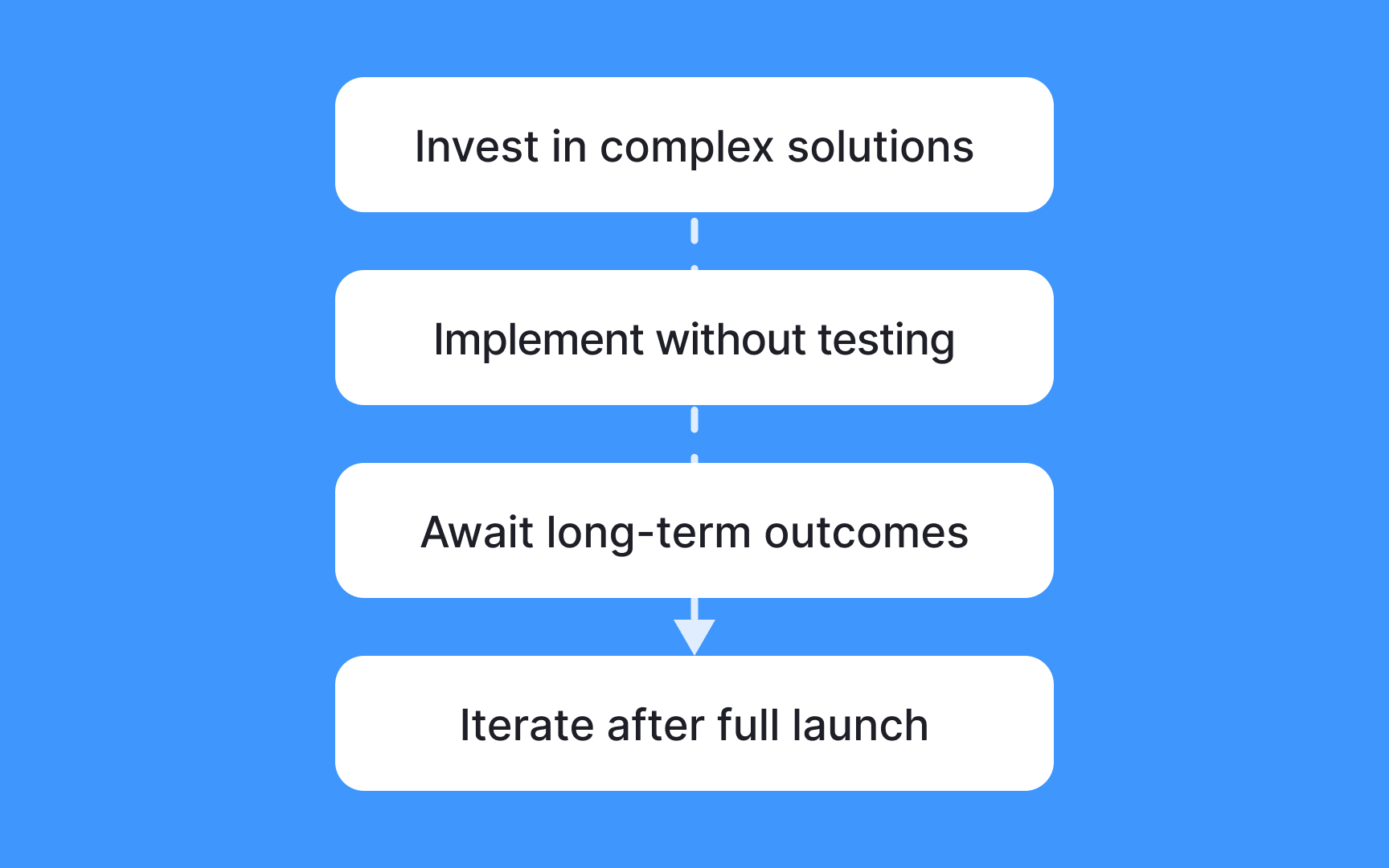 Invest in complex solutions

Implement without testing

Await long-term outcomes

Iterate after full launch